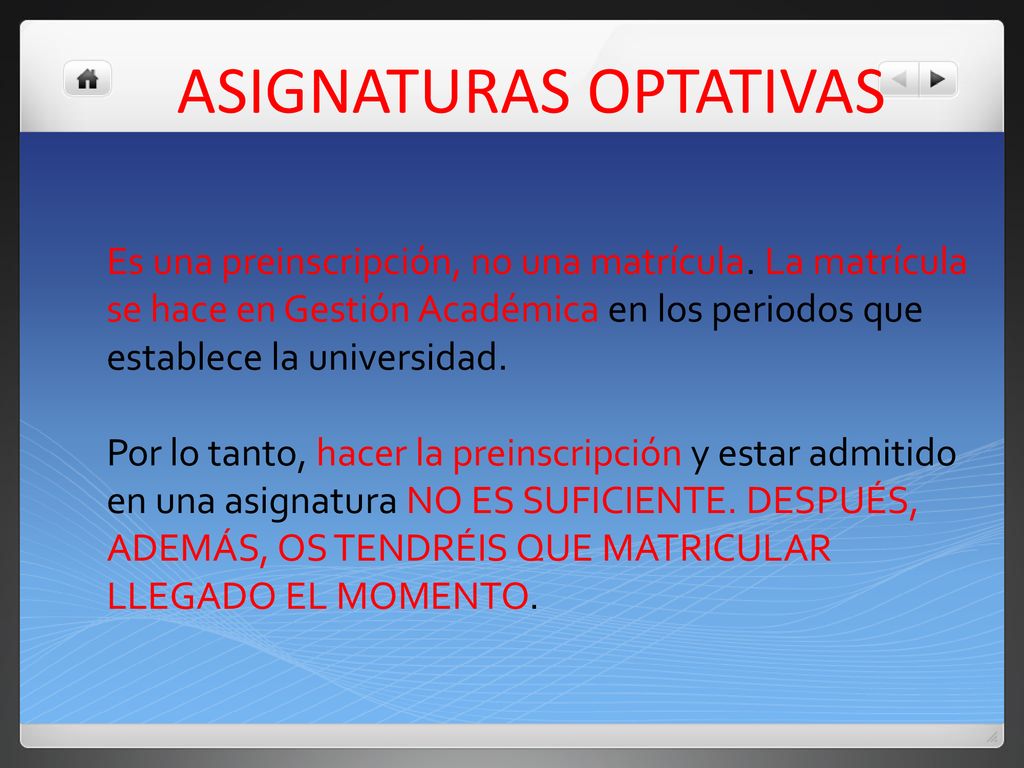 ASIGNATURAS OPTATIVAS

Es una preinscripción, no una matrícula. La matrícula se hace en Gestión Académica en los periodos que establece la universidad.

Por lo tanto, hacer la preinscripción y estar admitido en una asignatura NO ES SUFICIENTE. DESPUÉS, ADEMÁS, OS TENDRÉIS QUE MATRICULAR LLEGADO EL MOMENTO.